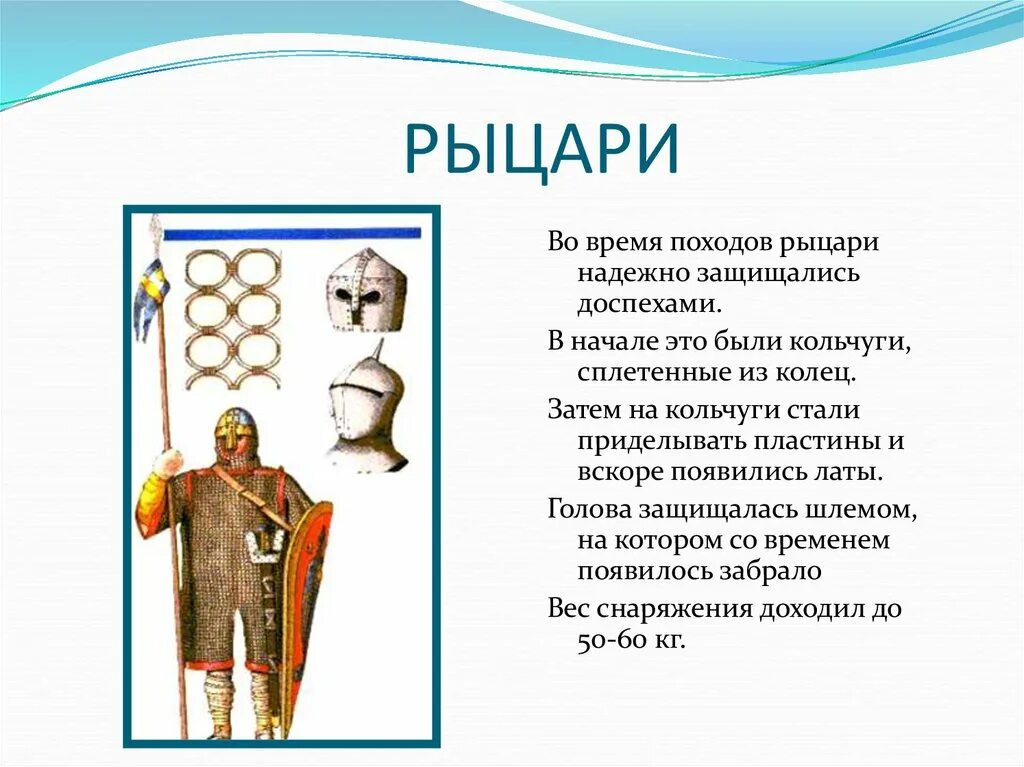 РЫЦАРИ

Во время походов рыцари надежно защищались доспехами.

В начале это были кольчуги, сплетенные из колец.

Затем на кольчуги стали приделывать пластины и вскоре появились латы.

Голова защищалась шлемом, на котором со временем появилось забрало

Вес снаряжения доходил до 50-60 кг.